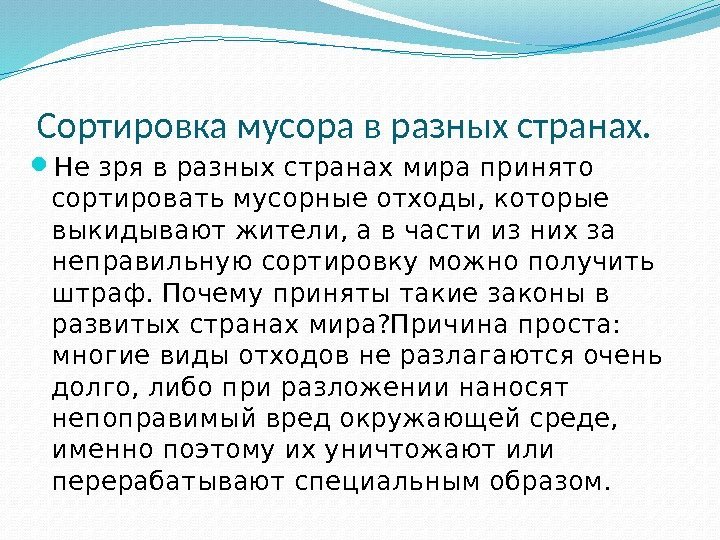 Сортировка мусора в разных странах.

Не зря в разных странах мира принято сортировать мусорные отходы, которые выкидывают жители, а в части из них за неправильную сортировку можно получить штраф. Почему приняты такие законы в развитых странах мира?Причина проста: многие виды отходов не разлагаются очень долго, либо при разложении наносят непоправимый вред окружающей среде, именно поэтому их уничтожают или перерабатывают специальным образом.